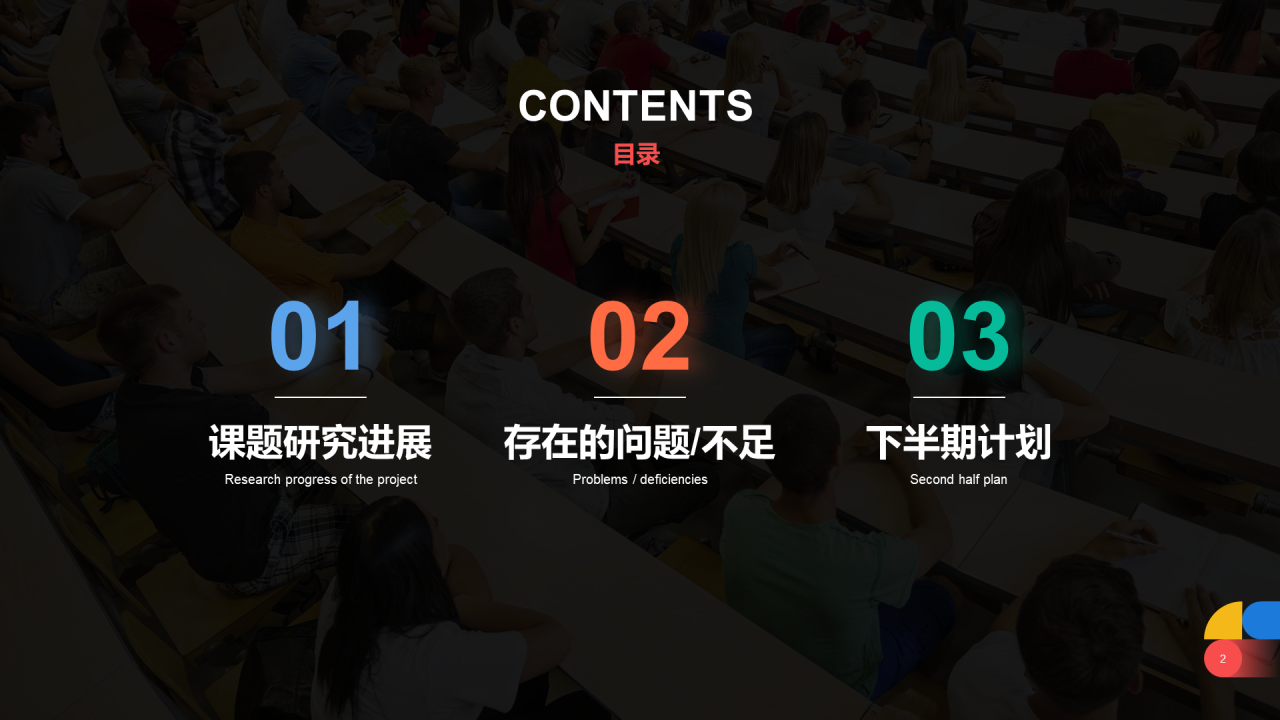 CONTENTS
目录

01
课题研究进展
Research progress of the project

02
存在的问题/不足
Problems / deficiencies

03
下半期计划
Second half plan

2